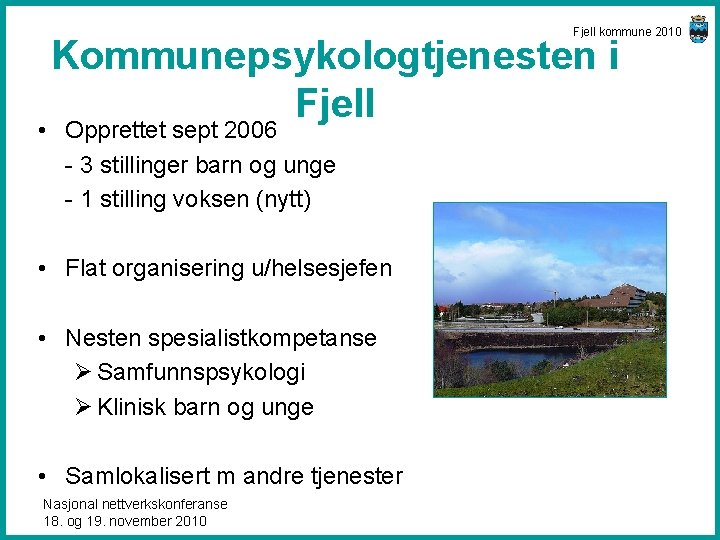 Fjell kommune 2010

Kommunepsykologtjenesten i Fjell

• Opprettet sept 2006
- 3 stillinger barn og unge
- 1 stilling voksen (nytt)

• Flat organisering u/helsesjefen

• Nesten spesialistkompetanse
➢ Samfunnspsykologi
➢ Klinisk barn og unge

• Samlokalisert m andre tjenester

Nasjonal nettverkskonferanse
18. og 19. november 2010